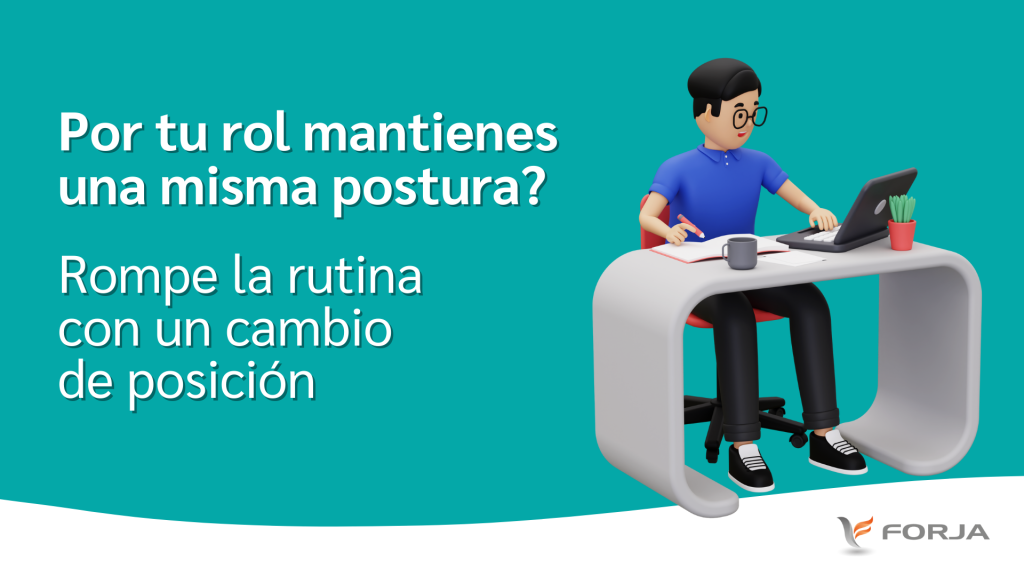 Por tu rol mantienes una misma postura?

Rompe la rutina con un cambio de posición

FORJA